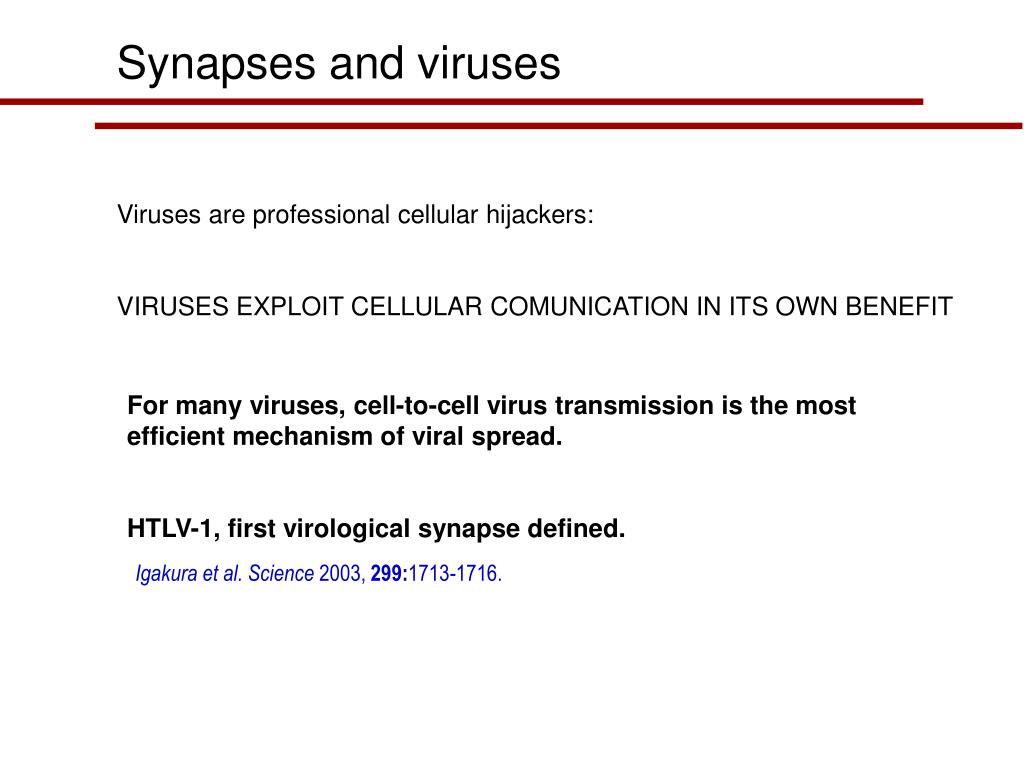 Synapses and viruses

Viruses are professional cellular hijackers:

VIRUSES EXPLOIT CELLULAR COMUNICATION IN ITS OWN BENEFIT

For many viruses, cell-to-cell virus transmission is the most efficient mechanism of viral spread.

HTLV-1, first virological synapse defined.

Igakura et al. Science 2003, 299:1713-1716.